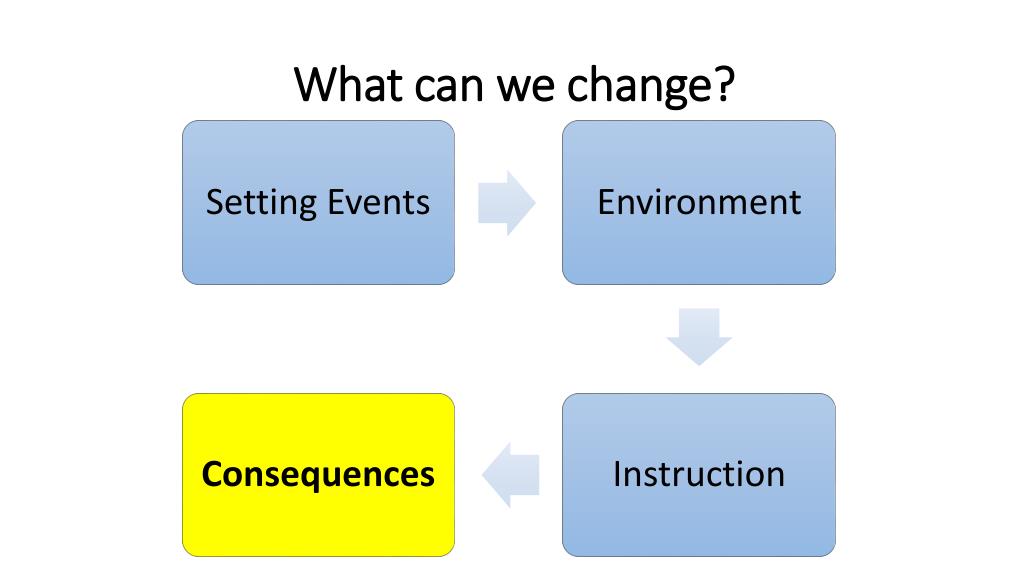 What can we change?

Setting Events

Environment

Instruction

Consequences